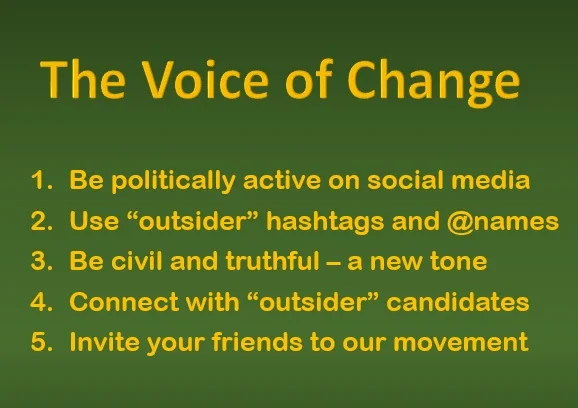 The Voice of Change

1. Be politically active on social media
2. Use “outsider” hashtags and @names
3. Be civil and truthful – a new tone
4. Connect with “outsider” candidates
5. Invite your friends to our movement